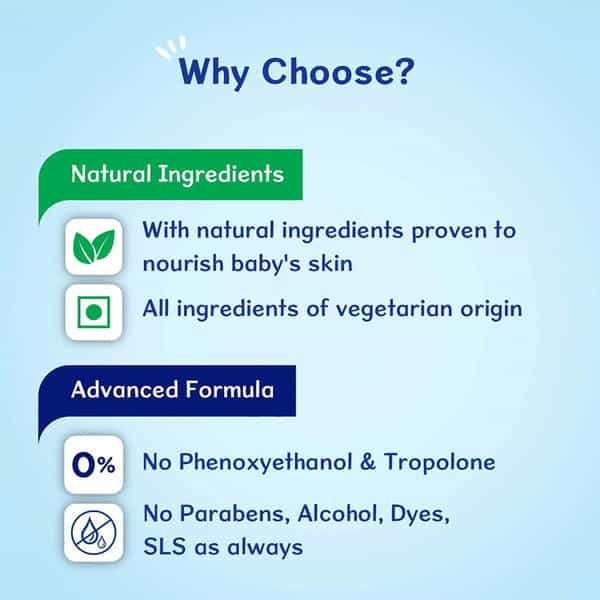 Why Choose?

Natural Ingredients

With natural ingredients proven to nourish baby's skin

All ingredients of vegetarian origin

Advanced Formula

0%

No Phenoxyethanol & Tropolone

No Parabens, Alcohol, Dyes, SLS as always